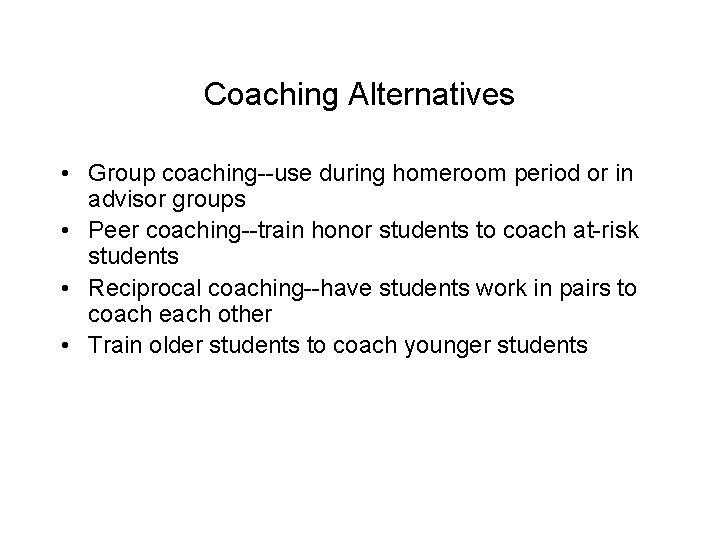 Coaching Alternatives

• Group coaching--use during homeroom period or in advisor groups
• Peer coaching--train honor students to coach at-risk students
• Reciprocal coaching--have students work in pairs to coach each other
• Train older students to coach younger students